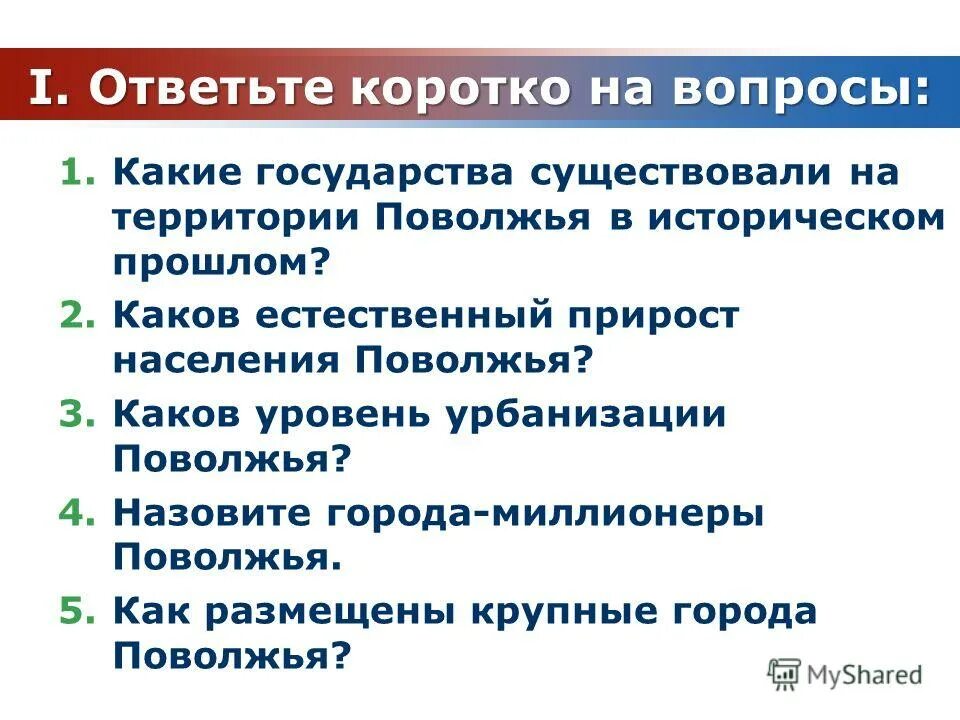 I. Ответьте коротко на вопросы:

1. Какие государства существовали на территории Поволжья в историческом прошлом?
2. Каков естественный прирост населения Поволжья?
3. Каков уровень урбанизации Поволжья?
4. Назовите города-миллионеры Поволжья.
5. Как размещены крупные города Поволжья?

MyShared